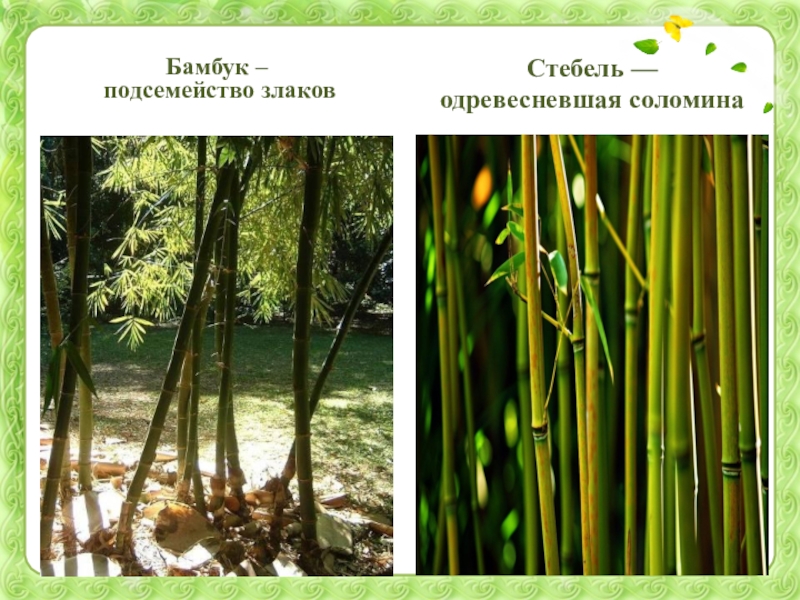 Бамбук –
подсемейство злаков

Стебель —
одревесневшая соломина